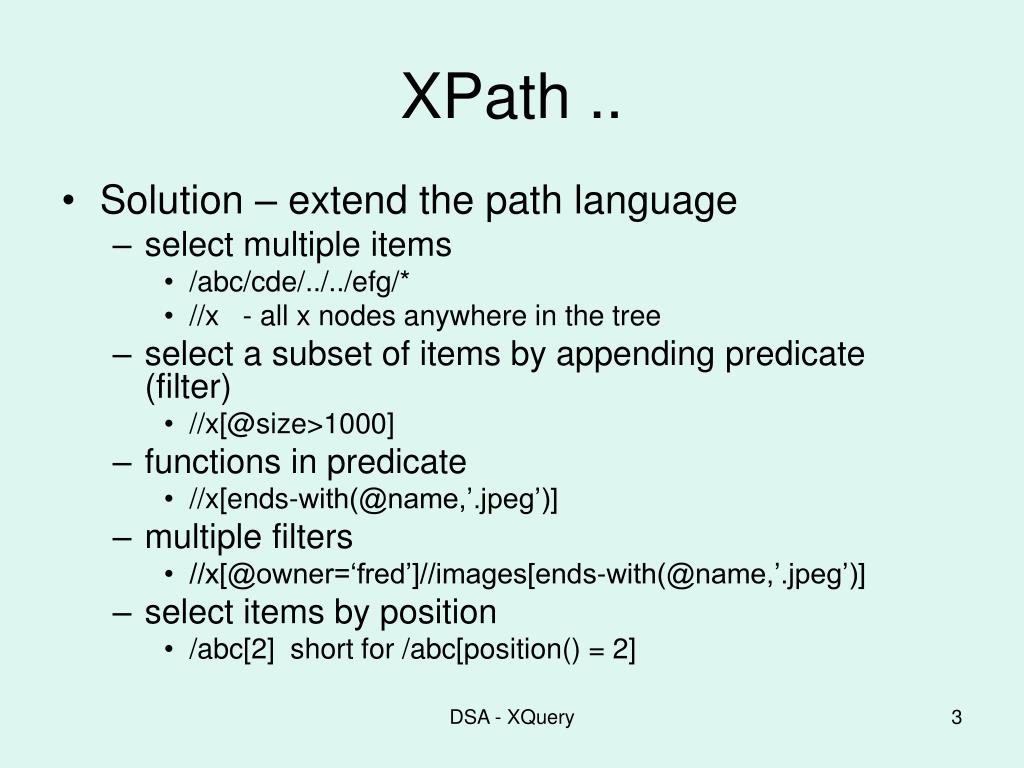 XPath ..

• Solution – extend the path language
 – select multiple items
  • /abc/cde/../../efg/*
  • //x - all x nodes anywhere in the tree
 – select a subset of items by appending predicate (filter)
  • //x[@size>1000]
 – functions in predicate
  • //x[ends-with(@name,’.jpeg’)]
 – multiple filters
  • //x[@owner=‘fred’]//images[ends-with(@name,’.jpeg’)]
 – select items by position
  • /abc[2] short for /abc[position() = 2]

DSA - XQuery

3